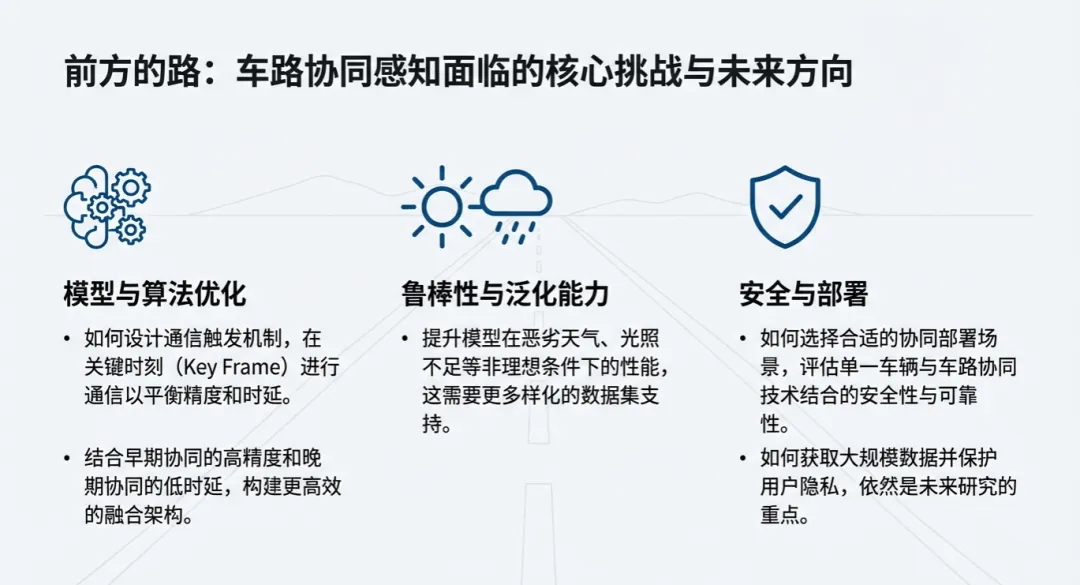 前方的路：车路协同感知面临的核心挑战与未来方向

模型与算法优化

• 如何设计通信触发机制，在关键时刻（Key Frame）进行通信以平衡精度和时延。

• 结合早期协同的高精度和晚期协同的低时延，构建更高效的融合架构。

鲁棒性与泛化能力

• 提升模型在恶劣天气、光照不足等非理想条件下的性能，这需要更多样化的数据集支持。

安全与部署

• 如何选择合适的协同部署场景，评估单一车辆与车路协同技术结合的安全性与可靠性。

• 如何获取大规模数据并保护用户隐私，依然是未来研究的重点。